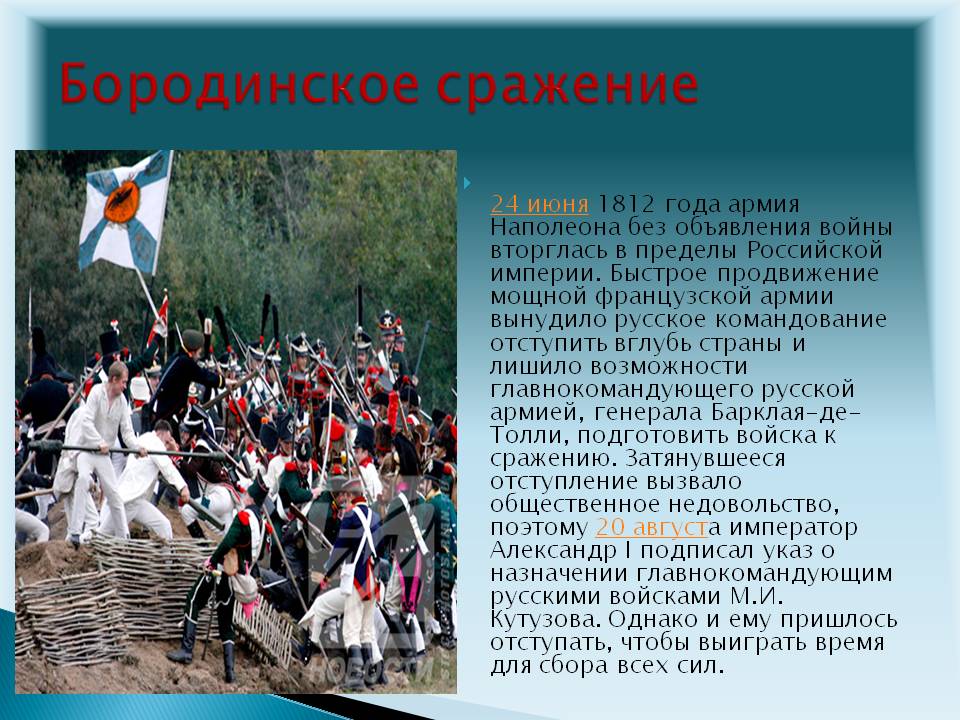 Бородинское сражение

24 июня 1812 года армия Наполеона без объявления войны вторглась в пределы Российской империи. Быстрое продвижение мощной французской армии вынудило русское командование отступить вглубь страны и лишило возможности главнокомандующего русской армией, генерала Барклая-де-Толли, подготовить войска к сражению. Затянувшееся отступление вызвало общественное недовольство, поэтому 20 августа император Александр I подписал указ о назначении главнокомандующим русскими войсками М.И. Кутузова. Однако и ему пришлось отступать, чтобы выиграть время для сбора всех сил.